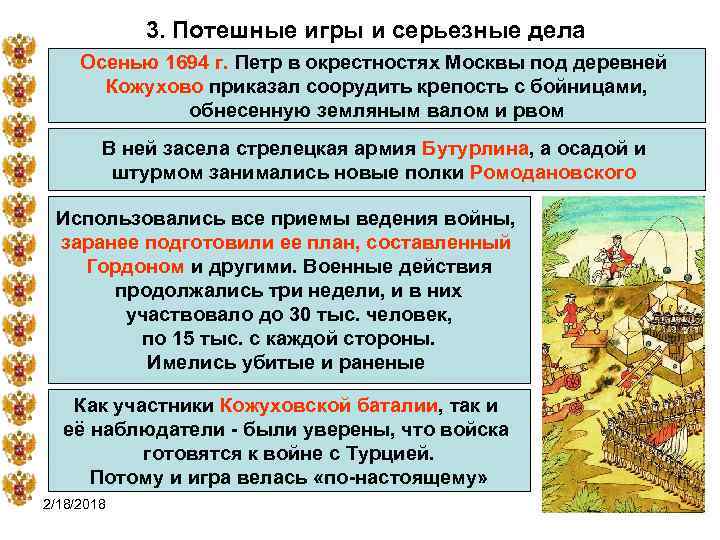 3. Потешные игры и серьезные дела

Осенью 1694 г. Петр в окрестностях Москвы под деревней Кожухово приказал соорудить крепость с бойницами, обнесенную земляным валом и рвом

В ней засела стрелецкая армия Бутурлина, а осадой и штурмом занимались новые полки Ромодановского

Использовались все приемы ведения войны, заранее подготовили ее план, составленный Гордоном и другими. Военные действия продолжались три недели, и в них участвовало до 30 тыс. человек, по 15 тыс. с каждой стороны. Имелись убитые и раненые

Как участники Кожуховской баталии, так и её наблюдатели - были уверены, что войска готовятся к войне с Турцией. Потому и игра велась «по-настоящему»

2/18/2018